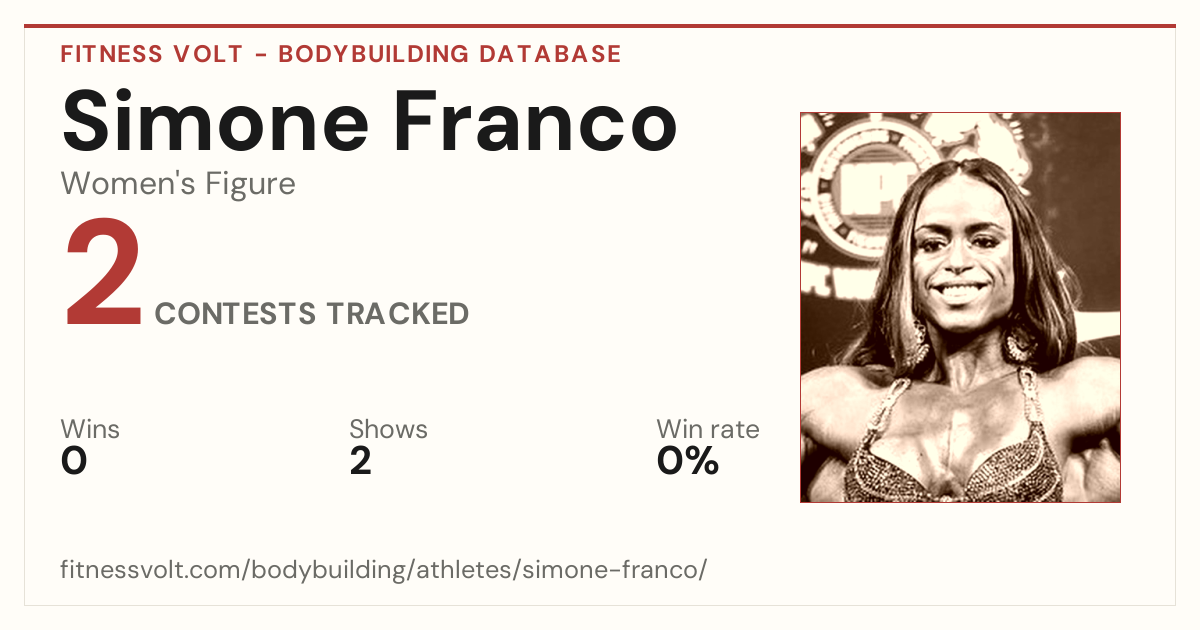 FITNESS VOLT - BODYBUILDING DATABASE

Simone Franco

Women's Figure

2 CONTESTS TRACKED

Wins
0

Shows
2

Win rate
0%

fitnessvolt.com/bodybuilding/athletes/simone-franco/